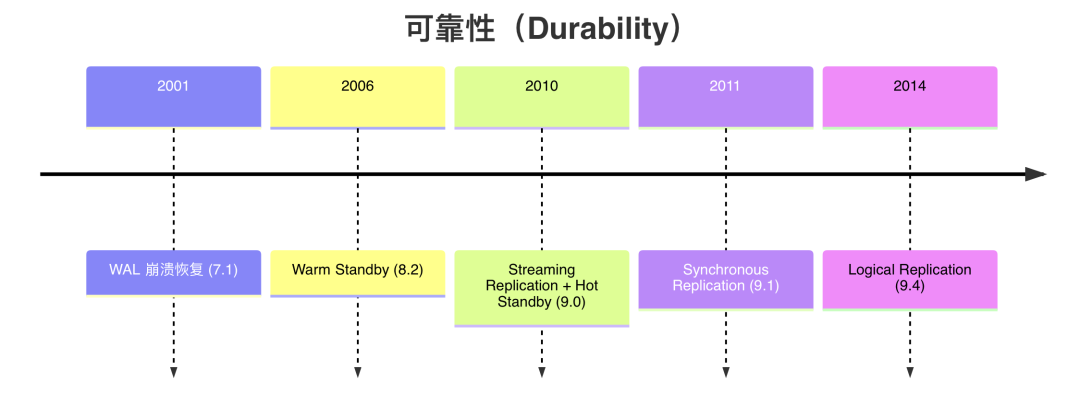 可靠性（Durability）

2001

2006

2010

2011

2014

WAL 崩溃恢复 (7.1)

Warm Standby (8.2)

Streaming Replication + Hot Standby (9.0)

Synchronous Replication (9.1)

Logical Replication (9.4)